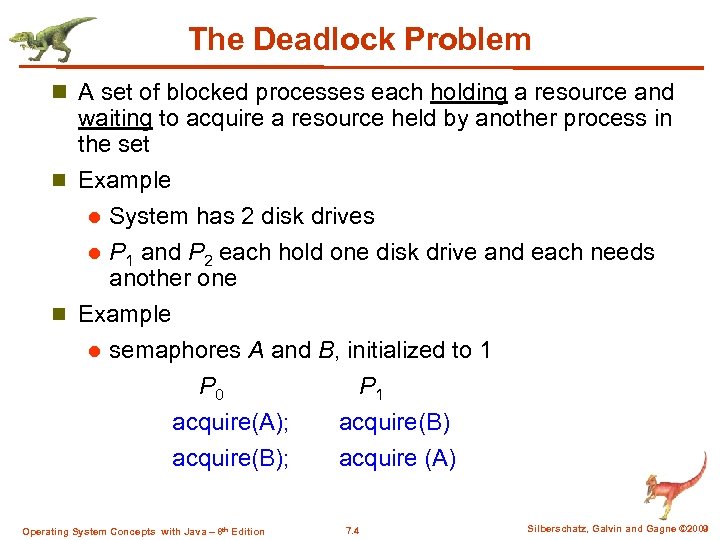 The Deadlock Problem

A set of blocked processes each holding a resource and waiting to acquire a resource held by another process in the set

Example

System has 2 disk drives

$P_1$ and $P_2$ each hold one disk drive and each needs another one

Example

semaphores $A$ and $B$, initialized to 1

| $P_0$ | $P_1$ |
|---|---|
| acquire(A); | acquire(B) |
| acquire(B); | acquire (A) |

Operating System Concepts with Java – 8th Edition 7.4 Silberschatz, Galvin and Gagne ©2009